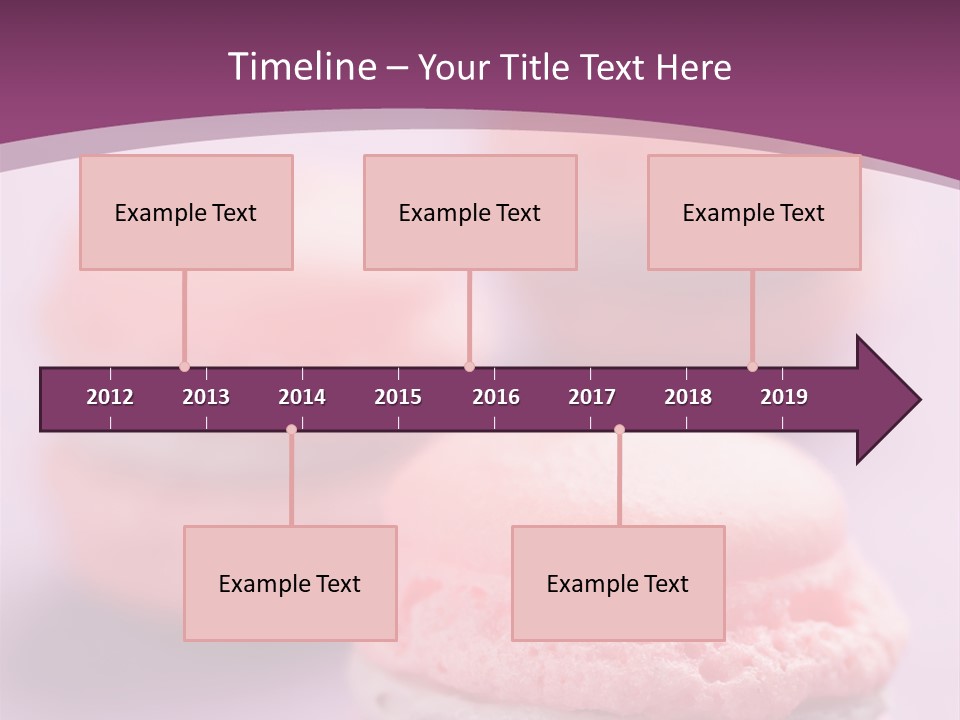 Timeline – Your Title Text Here

Example Text

Example Text

Example Text

2012
2013
2014
2015
2016
2017
2018
2019

Example Text

Example Text